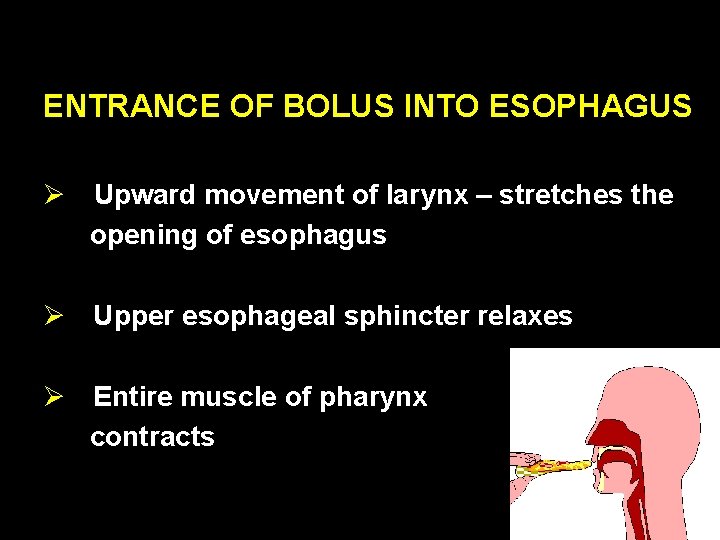 ENTRANCE OF BOLUS INTO ESOPHAGUS

➢ Upward movement of larynx – stretches the opening of esophagus

➢ Upper esophageal sphincter relaxes

➢ Entire muscle of pharynx contracts